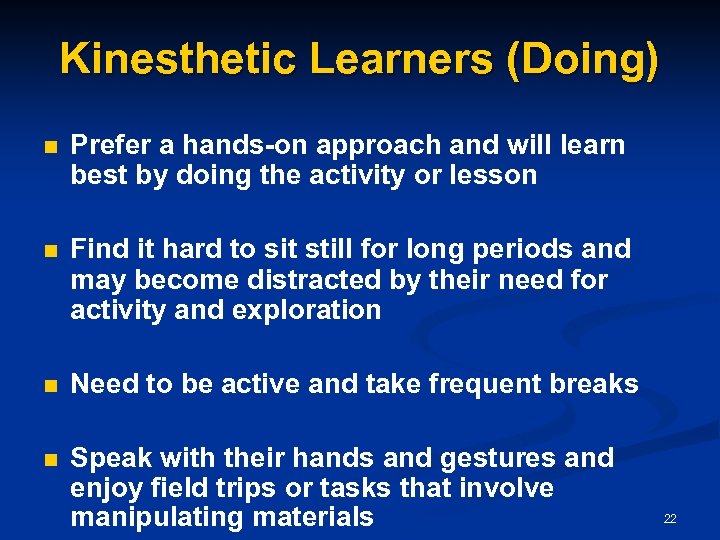 Kinesthetic Learners (Doing)

- Prefer a hands-on approach and will learn best by doing the activity or lesson

- Find it hard to sit still for long periods and may become distracted by their need for activity and exploration

- Need to be active and take frequent breaks

- Speak with their hands and gestures and enjoy field trips or tasks that involve manipulating materials

22